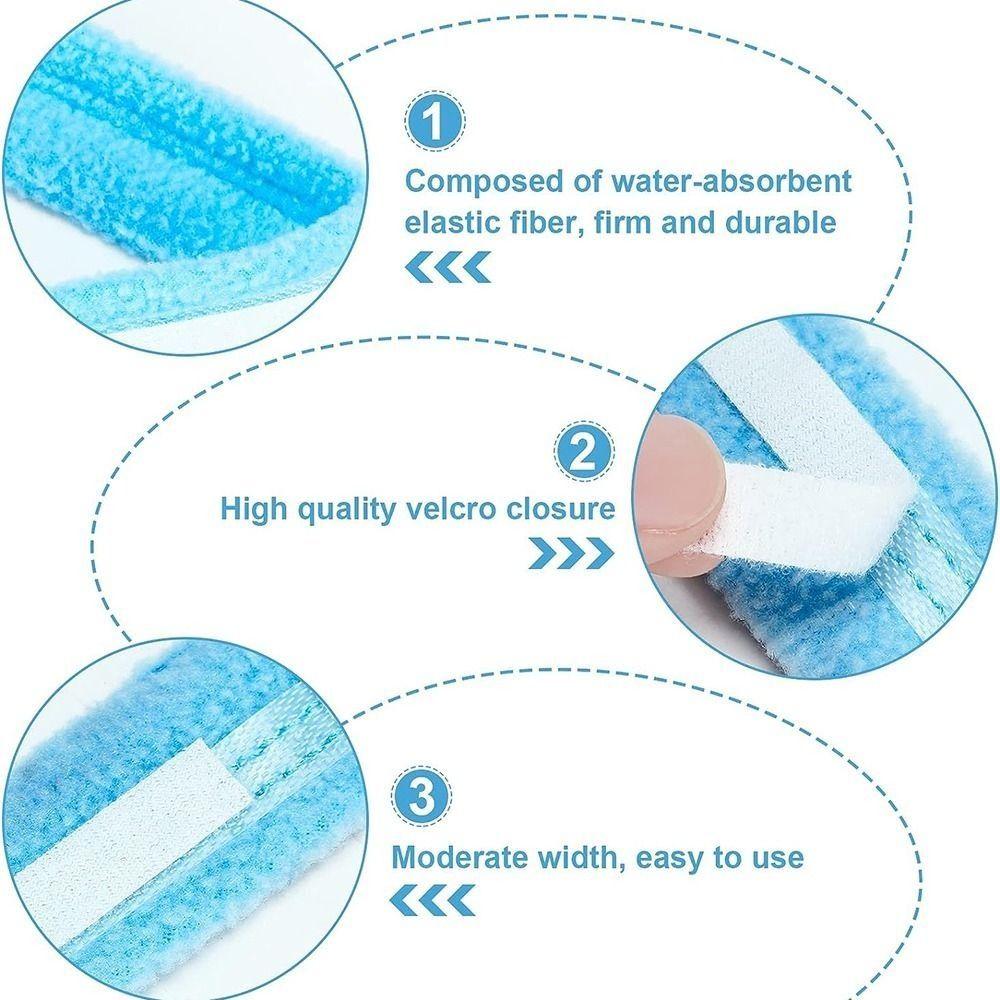 1

Composed of water-absorbent elastic fiber, firm and durable

2

High quality velcro closure

3

Moderate width, easy to use